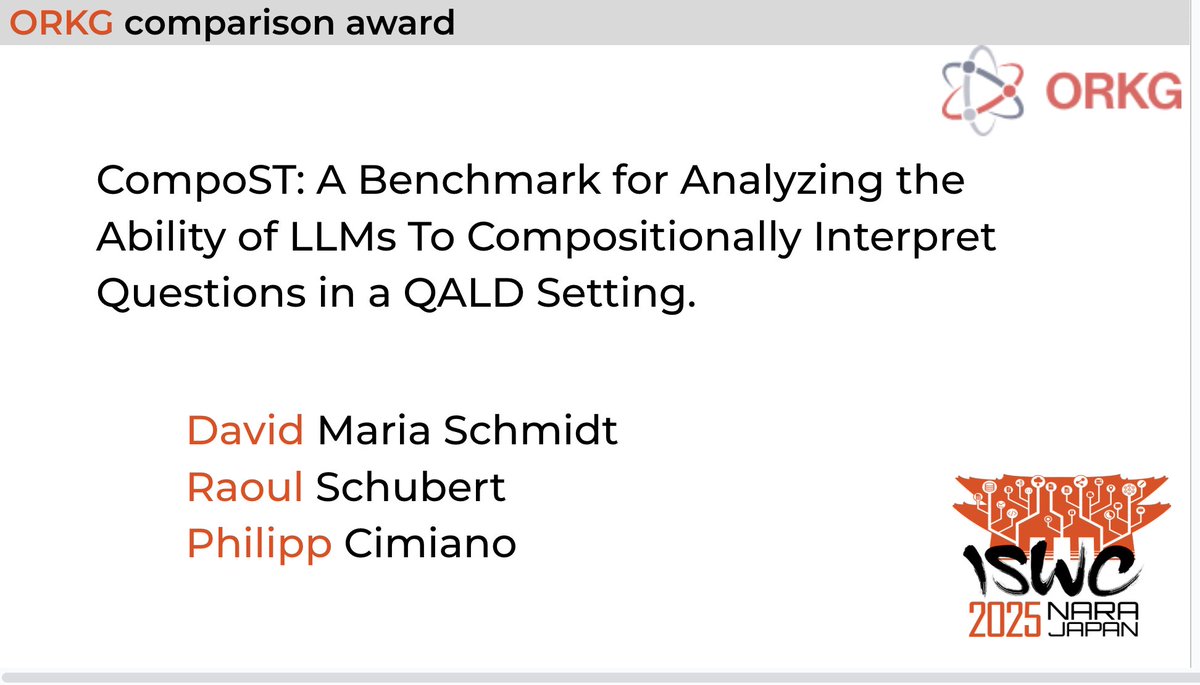 ORKG comparison award

ORKG

CompoST: A Benchmark for Analyzing the Ability of LLMs To Compositionally Interpret Questions in a QALD Setting.

David Maria Schmidt
Raoul Schubert
Philipp Cimiano

ISWC
2025 NARA JAPAN